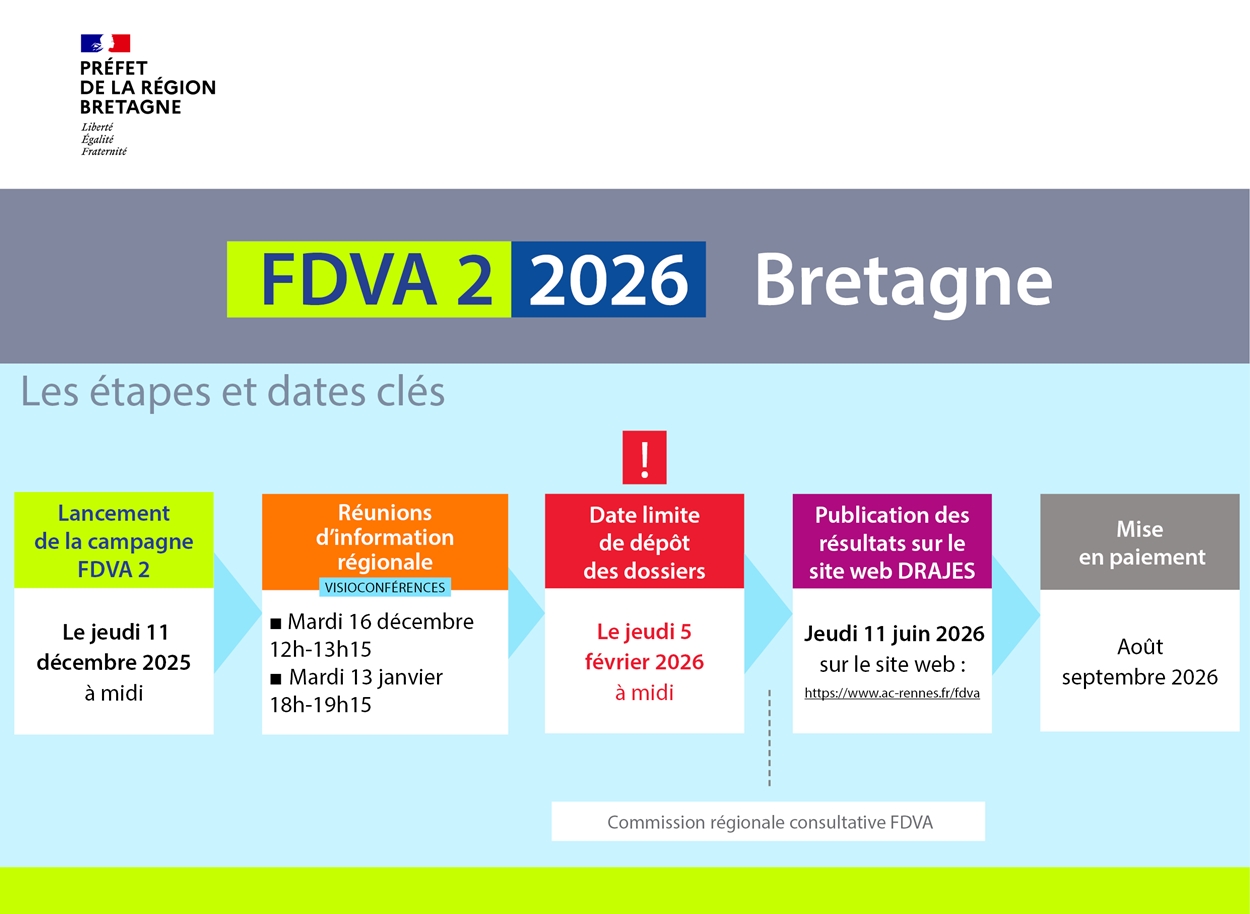 PRÉFET
DE LA RÉGION
BRETAGNE
Liberté
Égalité
Fraternité

FDVA 2 2026 Bretagne

Les étapes et dates clés

Lancement de la campagne FDVA 2

Le jeudi 11 décembre 2025 à midi

Réunions d'information régionale
VISIOCONFÉRENCES

■ Mardi 16 décembre 12h-13h15
■ Mardi 13 janvier 18h-19h15

!

Date limite de dépôt des dossiers

Le jeudi 5 février 2026 à midi

Publication des résultats sur le site web DRAJES

Jeudi 11 juin 2026 sur le site web :
https://www.ac-rennes.fr/fdva

Mise en paiement

Août septembre 2026

Commission régionale consultative FDVA